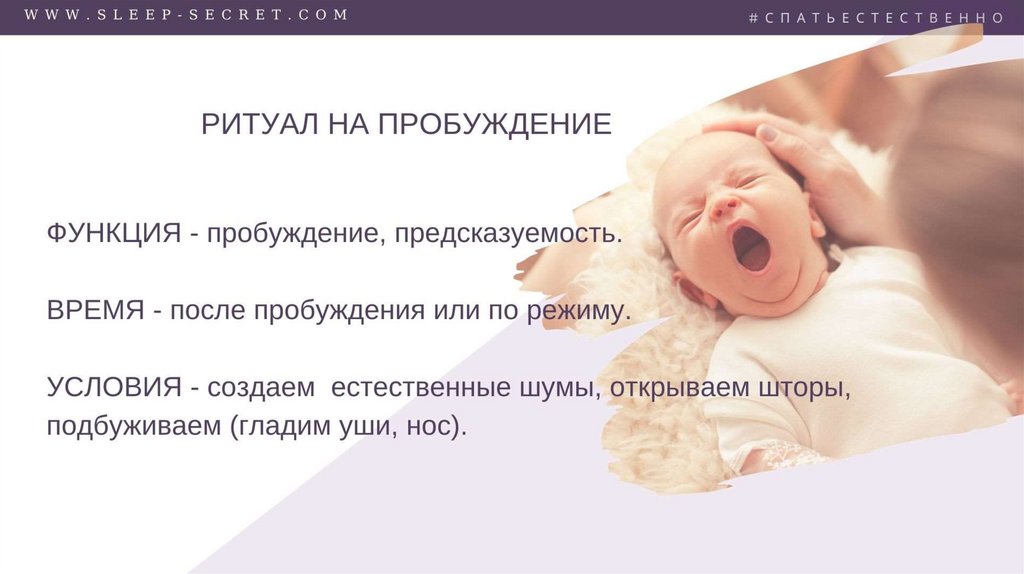 WWW.SLEEP-SECRET.COM

#СПАТЬЕСТЕСТВЕННО

РИТУАЛ НА ПРОБУЖДЕНИЕ

ФУНКЦИЯ - пробуждение, предсказуемость.

ВРЕМЯ - после пробуждения или по режиму.

УСЛОВИЯ - создаем естественные шумы, открываем шторы, подбуживаем (гладим уши, нос).